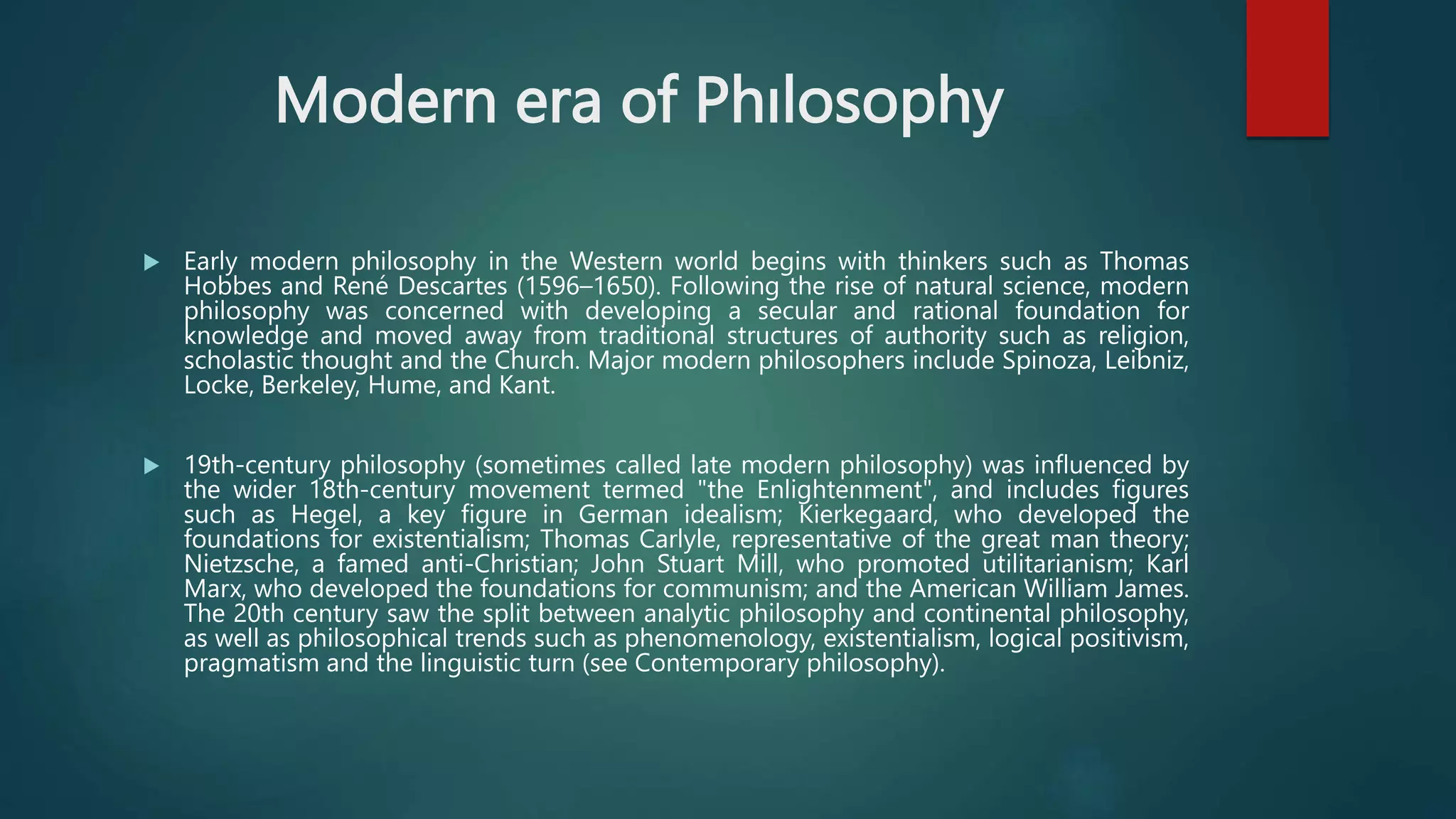 Modern era of Phılosophy

Early modern philosophy in the Western world begins with thinkers such as Thomas Hobbes and René Descartes (1596–1650). Following the rise of natural science, modern philosophy was concerned with developing a secular and rational foundation for knowledge and moved away from traditional structures of authority such as religion, scholastic thought and the Church. Major modern philosophers include Spinoza, Leibniz, Locke, Berkeley, Hume, and Kant.

19th-century philosophy (sometimes called late modern philosophy) was influenced by the wider 18th-century movement termed "the Enlightenment", and includes figures such as Hegel, a key figure in German idealism; Kierkegaard, who developed the foundations for existentialism; Thomas Carlyle, representative of the great man theory; Nietzsche, a famed anti-Christian; John Stuart Mill, who promoted utilitarianism; Karl Marx, who developed the foundations for communism; and the American William James. The 20th century saw the split between analytic philosophy and continental philosophy, as well as philosophical trends such as phenomenology, existentialism, logical positivism, pragmatism and the linguistic turn (see Contemporary philosophy).